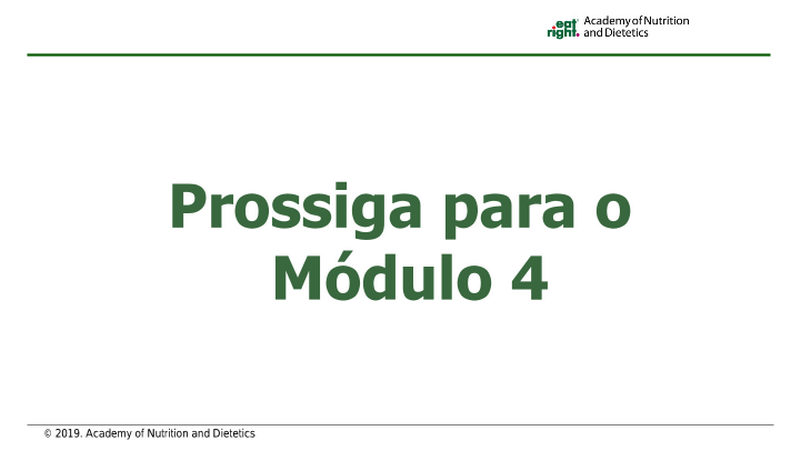 eat right. Academy of Nutrition and Dietetics

Prossiga para o Módulo 4

© 2019. Academy of Nutrition and Dietetics